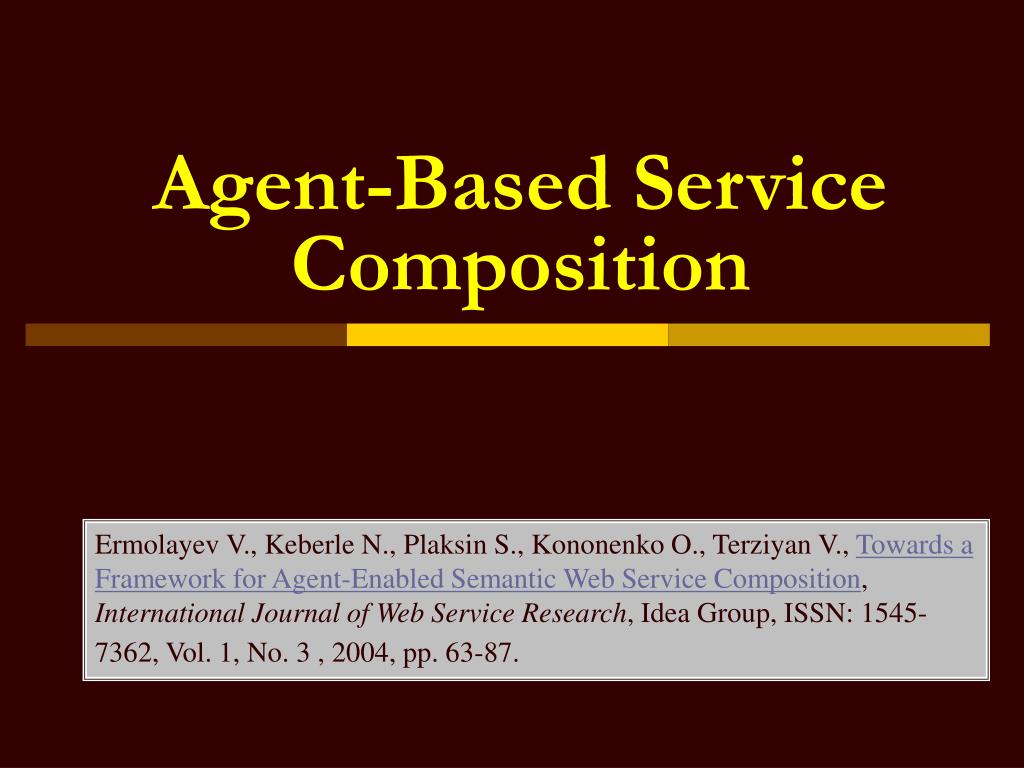 Agent-Based Service Composition

Ermolayev V., Keberle N., Plaksin S., Kononenko O., Terziyan V., Towards a Framework for Agent-Enabled Semantic Web Service Composition, International Journal of Web Service Research, Idea Group, ISSN: 1545-7362, Vol. 1, No. 3 , 2004, pp. 63-87.